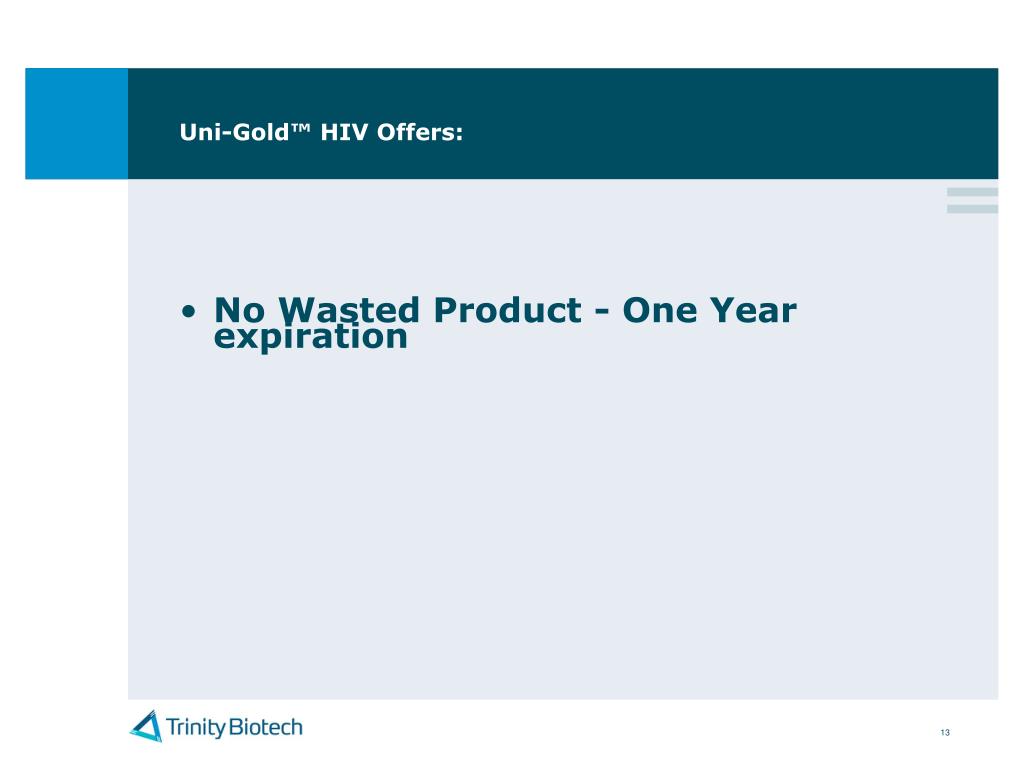 Uni-Gold™ HIV Offers:

• No Wasted Product - One Year expiration

Trinity Biotech

13